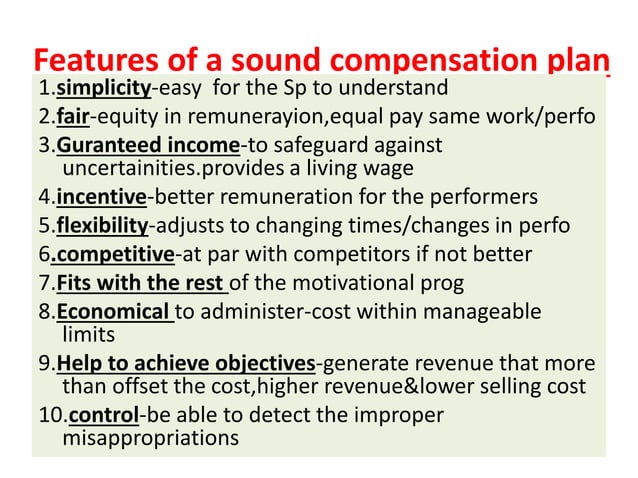 Features of a sound compensation plan

1.simplicity-easy for the Sp to understand

2.fair-equity in remunerayion,equal pay same work/perfo

3.Guranteed income-to safeguard against uncertainities.provides a living wage

4.incentive-better remuneration for the performers

5.flexibility-adjusts to changing times/changes in perfo

6.competitive-at par with competitors if not better

7.Fits with the rest of the motivational prog

8.Economical to administer-cost within manageable limits

9.Help to achieve objectives-generate revenue that more than offset the cost,higher revenue&lower selling cost

10.control-be able to detect the improper misappropriations